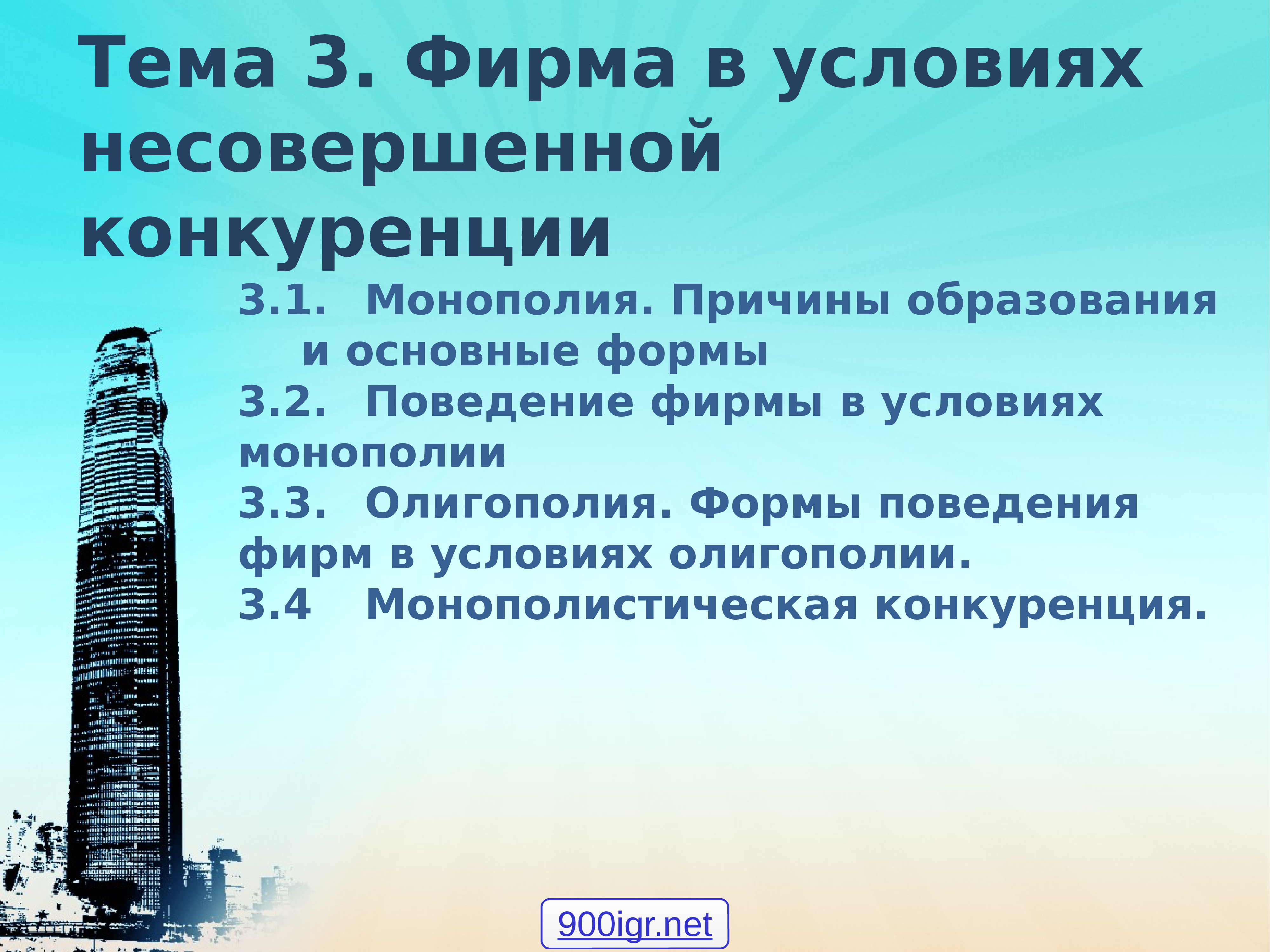 Тема 3. Фирма в условиях несовершенной конкуренции

3.1. Монополия. Причины образования и основные формы
3.2. Поведение фирмы в условиях монополии
3.3. Олигополия. Формы поведения фирм в условиях олигополии.
3.4 Монополистическая конкуренция.

900igr.net